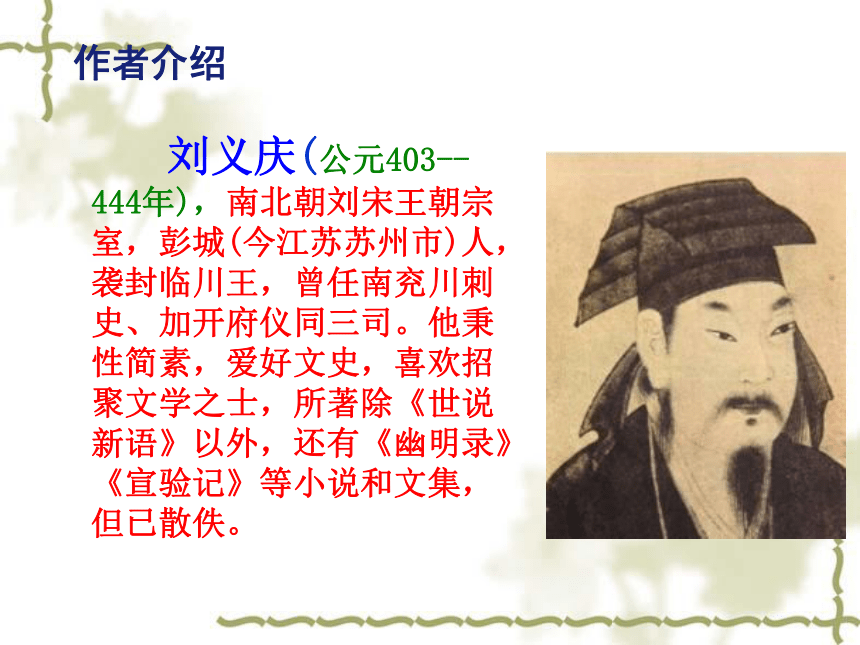 作者介绍

刘义庆(公元403--444年)，南北朝刘宋王朝宗室，彭城(今江苏苏州市)人，袭封临川王，曾任南兖川刺史、加开府仪同三司。他秉性简素，爱好文史，喜欢招聚文学之士，所著除《世说新语》以外，还有《幽明录》《宣验记》等小说和文集，但已散佚。